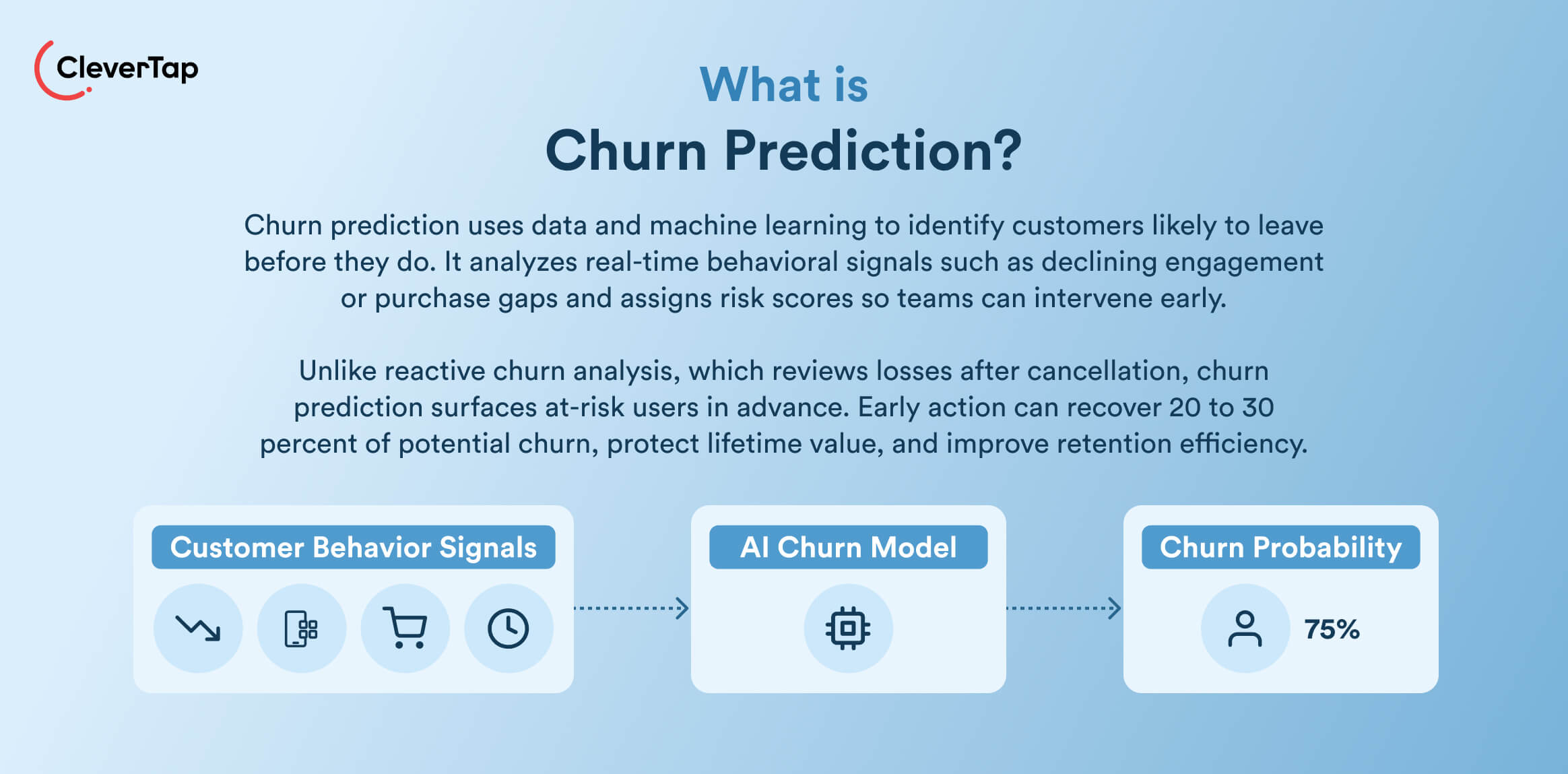 CleverTap

What is
Churn Prediction?

Churn prediction uses data and machine learning to identify customers likely to leave before they do. It analyzes real-time behavioral signals such as declining engagement or purchase gaps and assigns risk scores so teams can intervene early.

Unlike reactive churn analysis, which reviews losses after cancellation, churn prediction surfaces at-risk users in advance. Early action can recover 20 to 30 percent of potential churn, protect lifetime value, and improve retention efficiency.

Customer Behavior Signals

AI Churn Model

Churn Probability

75%